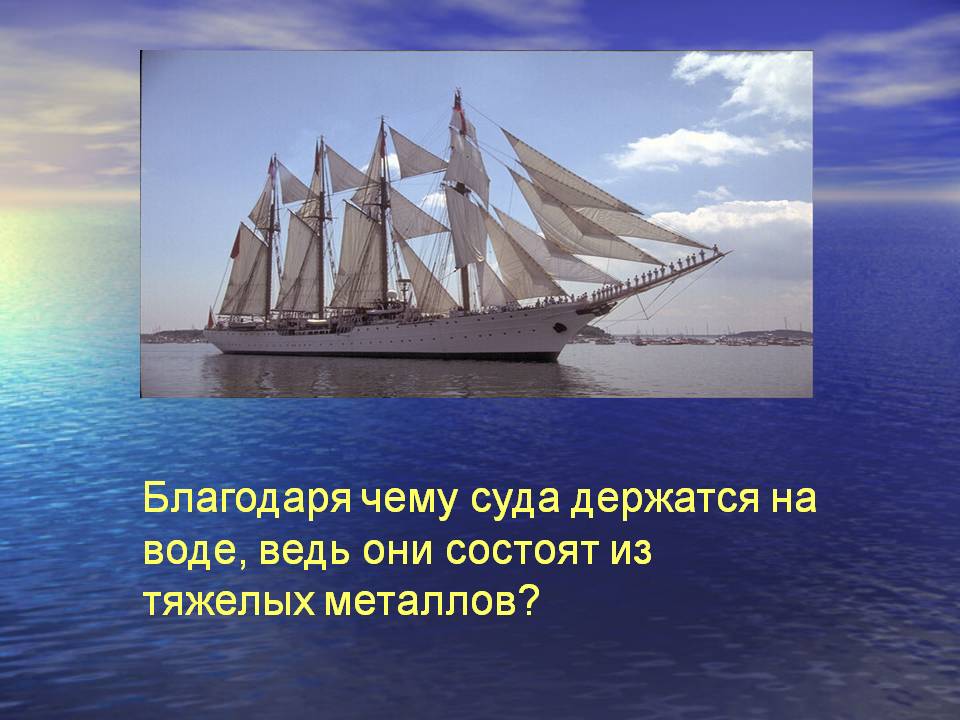 Благодаря чему суда держатся на воде, ведь они состоят из тяжелых металлов?